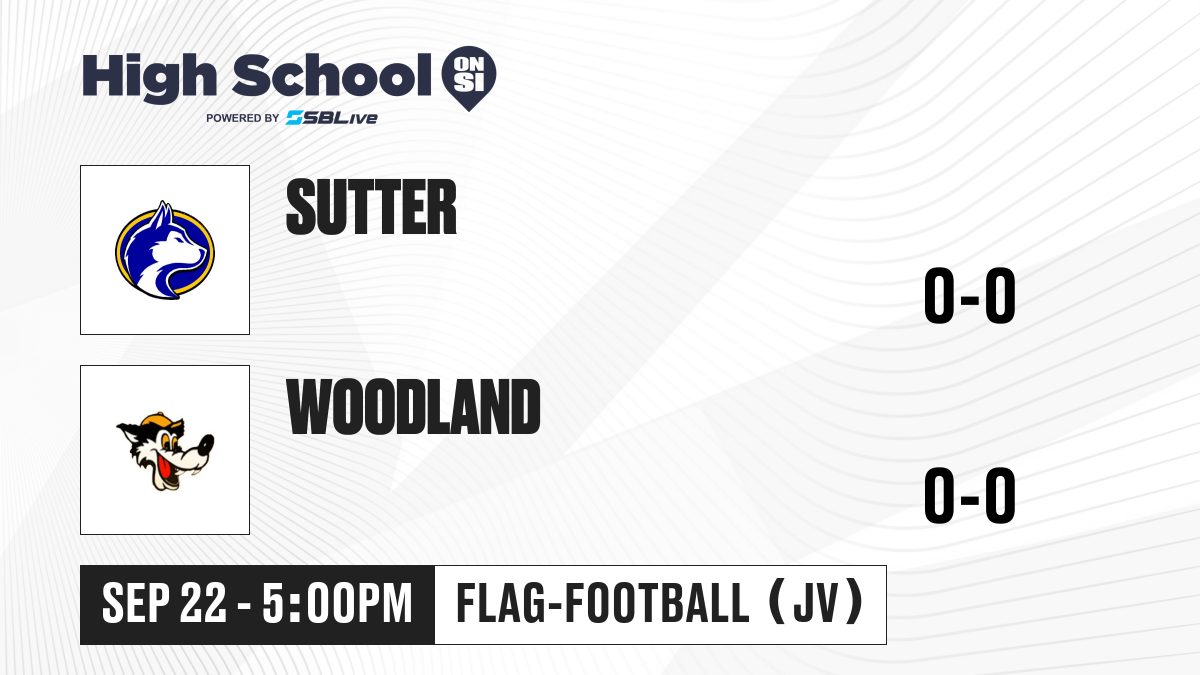 High School ON SI
POWERED BY SBLive

SUTTER

0-0

WOODLAND

0-0

SEP 22 - 5:00PM

FLAG-FOOTBALL (JV)